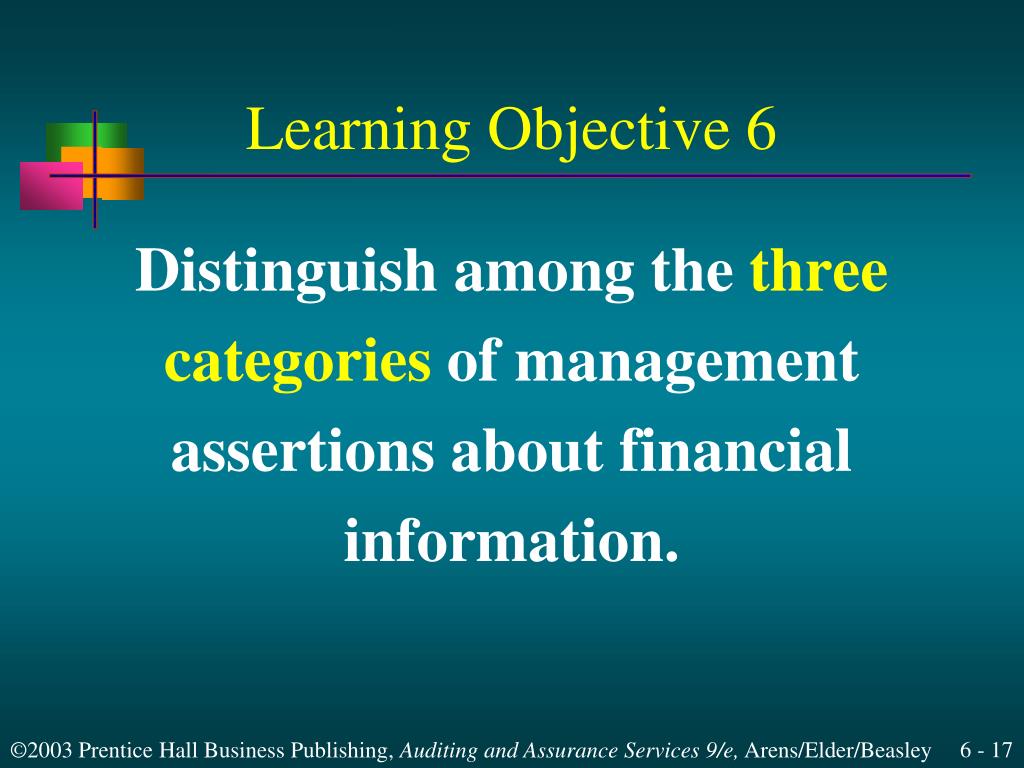 Learning Objective 6

Distinguish among the three categories of management assertions about financial information.

©2003 Prentice Hall Business Publishing, Auditing and Assurance Services 9/e, Arens/Elder/Beasley 6 - 17